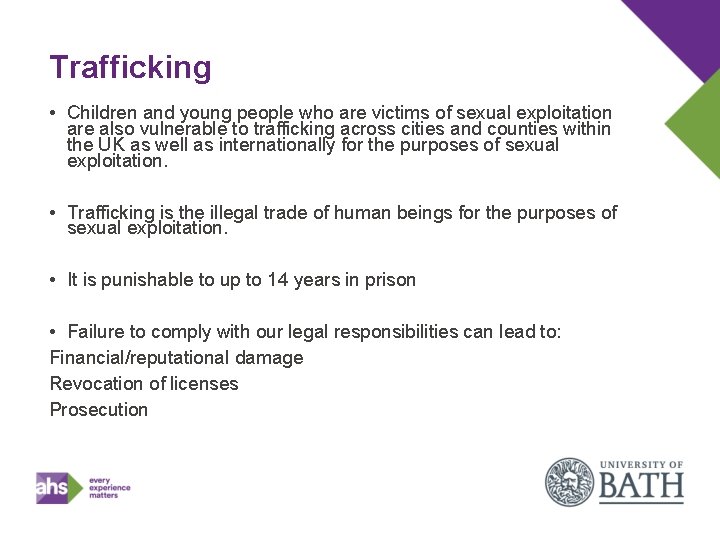 Trafficking

• Children and young people who are victims of sexual exploitation are also vulnerable to trafficking across cities and counties within the UK as well as internationally for the purposes of sexual exploitation.

• Trafficking is the illegal trade of human beings for the purposes of sexual exploitation.

• It is punishable to up to 14 years in prison

• Failure to comply with our legal responsibilities can lead to:

Financial/reputational damage

Revocation of licenses

Prosecution

ahs every experience matters

UNIVERSITY OF BATH